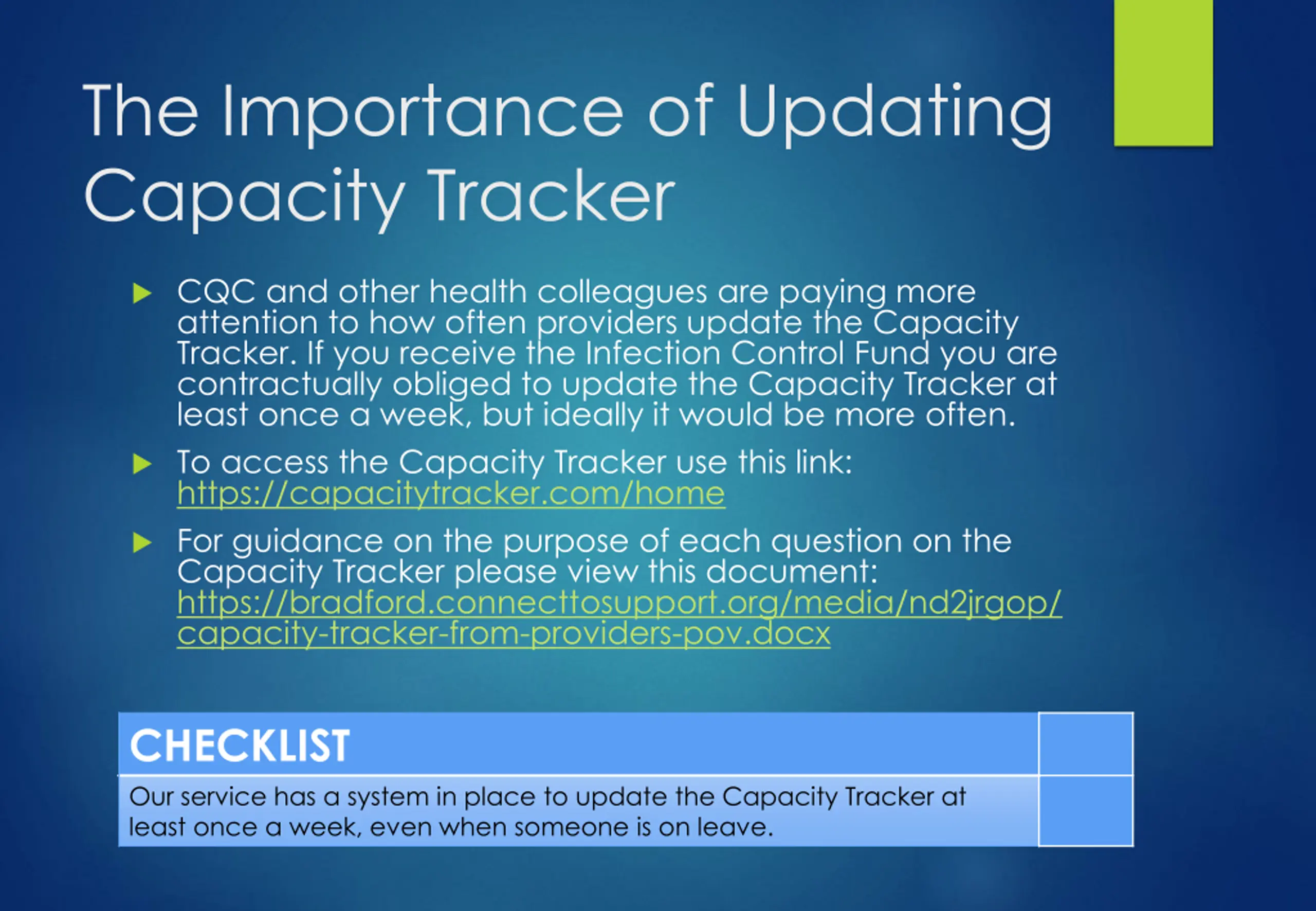 The Importance of Updating Capacity Tracker

CQC and other health colleagues are paying more attention to how often providers update the Capacity Tracker. If you receive the Infection Control Fund you are contractually obliged to update the Capacity Tracker at least once a week, but ideally it would be more often.

To access the Capacity Tracker use this link: https://capacitytracker.com/home

For guidance on the purpose of each question on the Capacity Tracker please view this document: https://bradford.connecttosupport.org/media/nd2jrgop/capacity-tracker-from-providers-pov.docx

| CHECKLIST | |
|---|---|
| Our service has a system in place to update the Capacity Tracker at least once a week, even when someone is on leave. | |